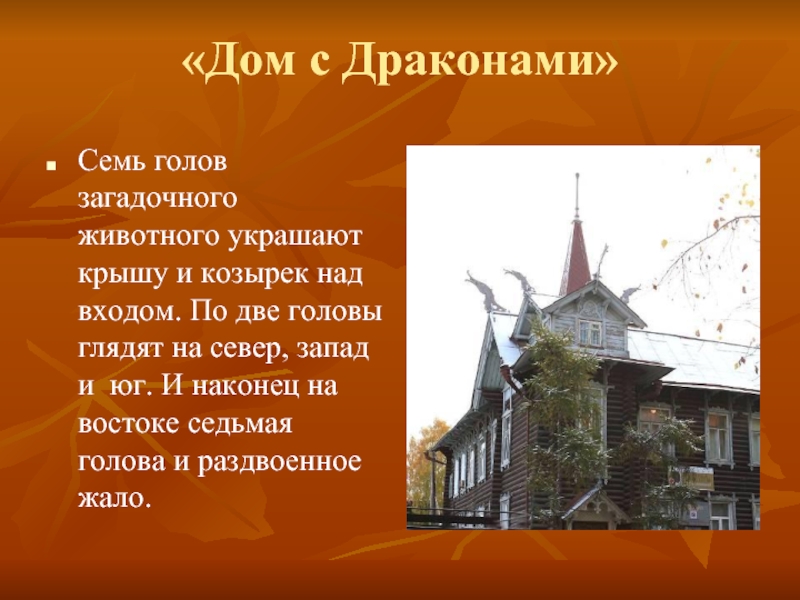 «Дом с Драконами»

Семь голов загадочного животного украшают крышу и козырек над входом. По две головы глядят на север, запад и  юг. И наконец на востоке седьмая голова и раздвоенное жало.